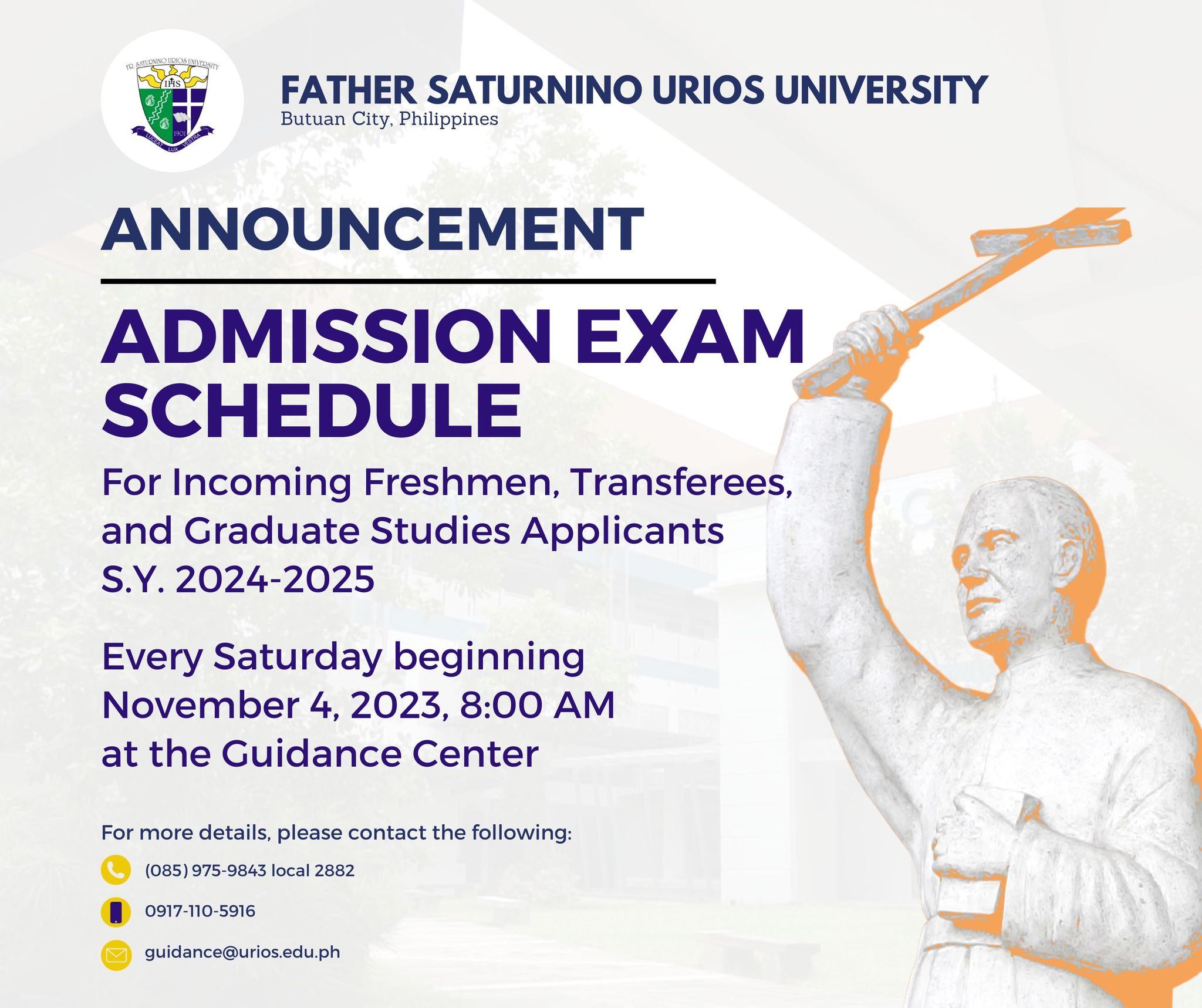 FR. SATURNINO URIOS UNIVERSITY
IHS
1901
LUCEAT LUX VESTRA

FATHER SATURNINO URIOS UNIVERSITY
Butuan City, Philippines

ANNOUNCEMENT

ADMISSION EXAM SCHEDULE

For Incoming Freshmen, Transferees, and Graduate Studies Applicants
S.Y. 2024-2025

Every Saturday beginning
November 4, 2023, 8:00 AM
at the Guidance Center

For more details, please contact the following:

(085) 975-9843 local 2882

0917-110-5916

guidance@urios.edu.ph